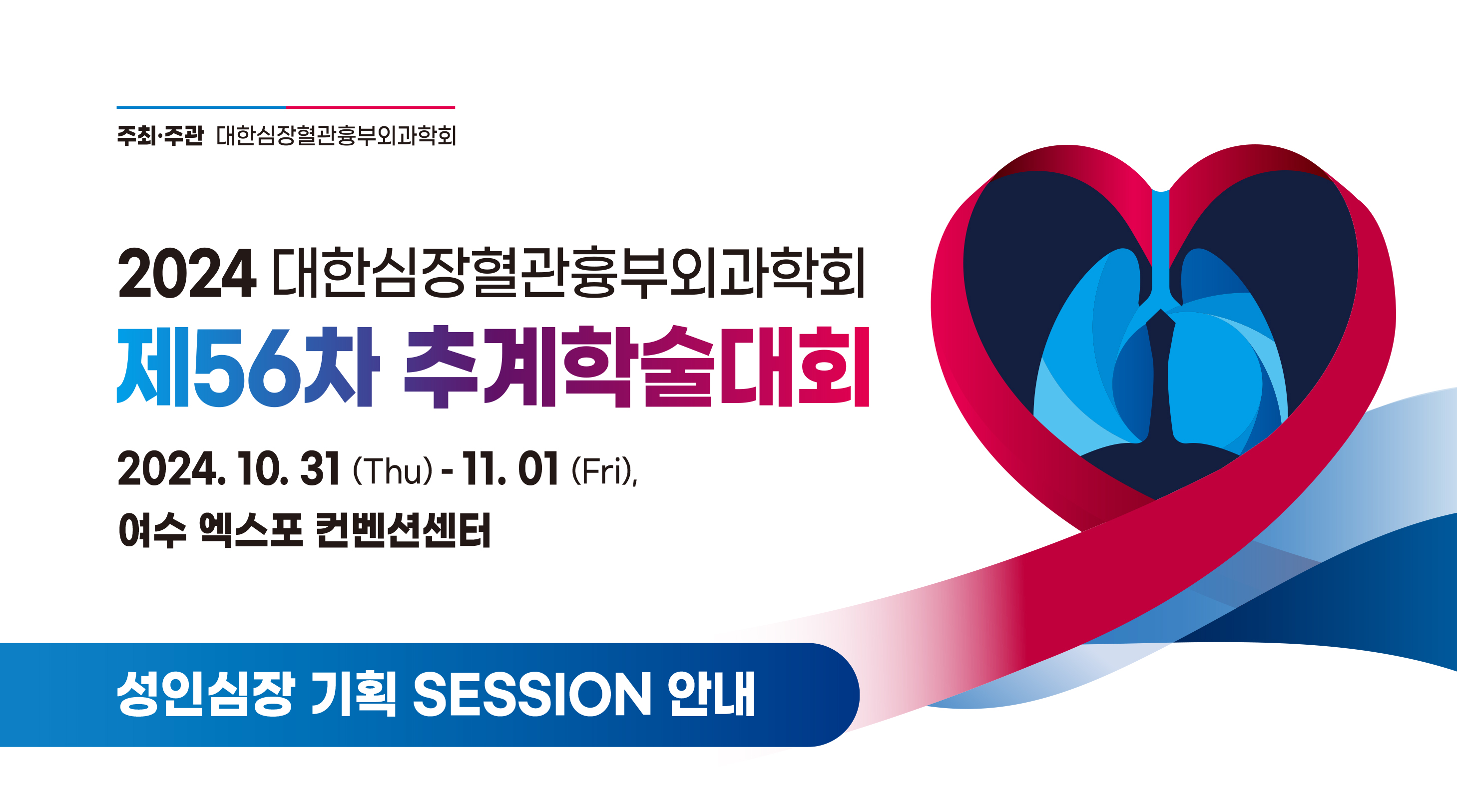 주최·주관 대한심장혈관흉부외과학회

2024 대한심장혈관흉부외과학회
제56차 추계학술대회

2024. 10. 31 (Thu) - 11. 01 (Fri),
여수 엑스포 컨벤션센터

성인심장 기획 SESSION 안내